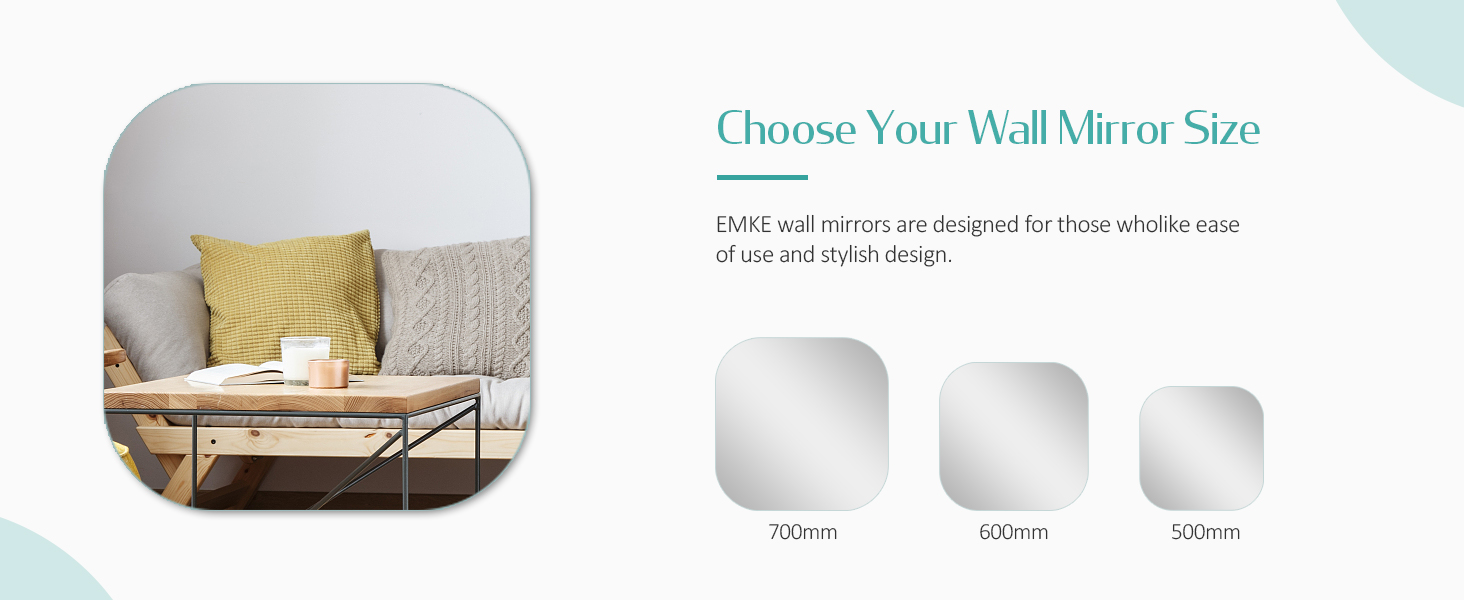 Choose Your Wall Mirror Size

EMKE wall mirrors are designed for those wholike ease of use and stylish design.

700mm

600mm

500mm